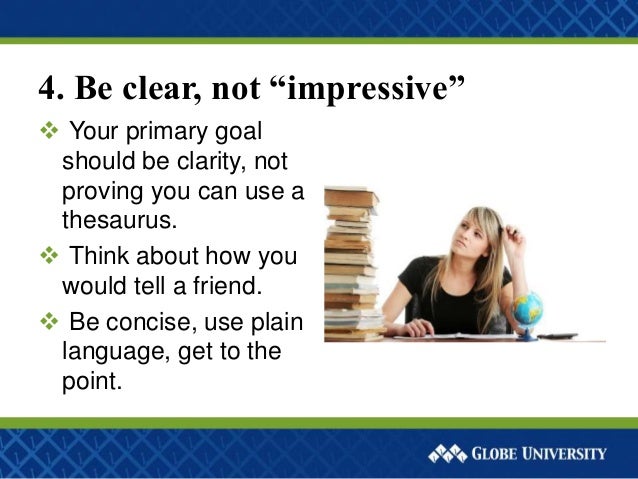 4. Be clear, not “impressive”

❖ Your primary goal should be clarity, not proving you can use a thesaurus.

❖ Think about how you would tell a friend.

❖ Be concise, use plain language, get to the point.

GLOBE UNIVERSITY